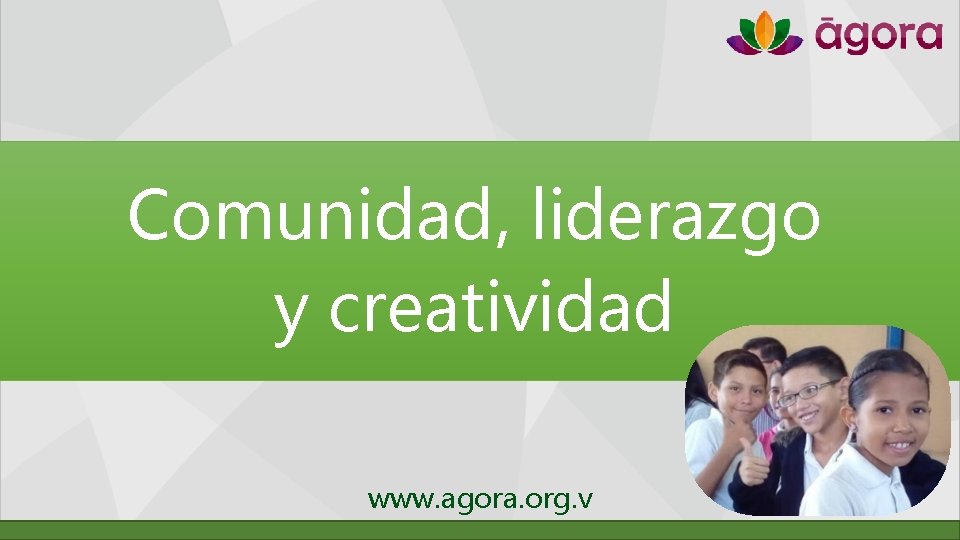 āgora

Comunidad, liderazgo y creatividad

www.agora.org.v